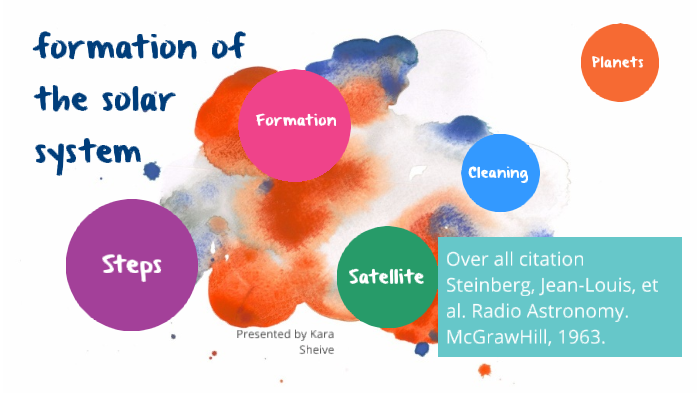 formation of the solar system

Planets

Formation

Cleaning

Steps

Satellite

Over all citation Steinberg, Jean-Louis, et al. Radio Astronomy. McGrawHill, 1963.

Presented by Kara Sheive